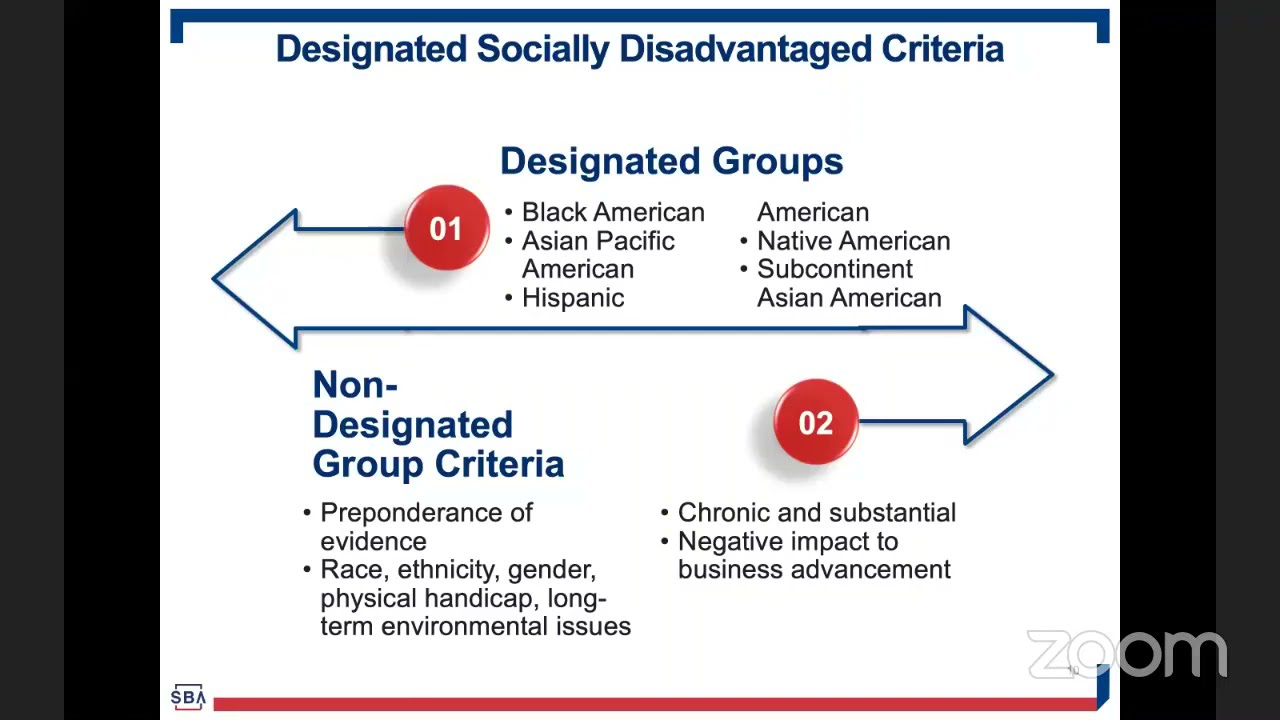 Designated Socially Disadvantaged Criteria

Designated Groups

01

• Black American
• Asian Pacific American
• Hispanic American
• Native American
• Subcontinent Asian American

Non-Designated Group Criteria

02

• Preponderance of evidence
• Race, ethnicity, gender, physical handicap, long-term environmental issues

• Chronic and substantial
• Negative impact to business advancement

SBA

zoom